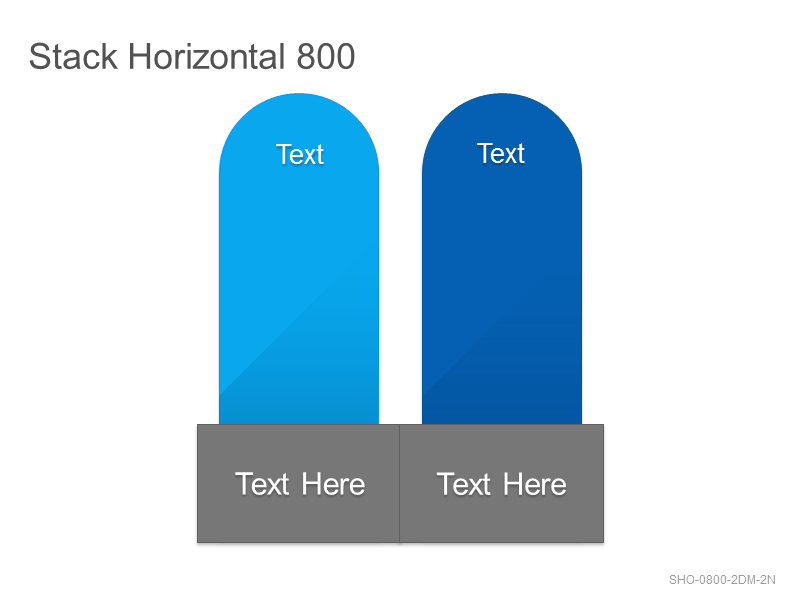 Stack Horizontal 800

Text

Text

Text Here

Text Here

SHO-0800-2DM-2N